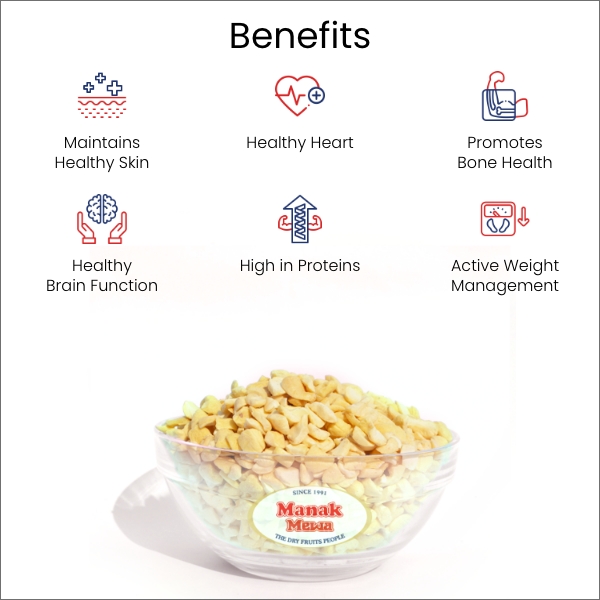 Benefits

Maintains Healthy Skin

Healthy Heart

Promotes Bone Health

Healthy Brain Function

High in Proteins

Active Weight Management

SINCE 1991
Manak Mewa
THE DRY FRUITS PEOPLE